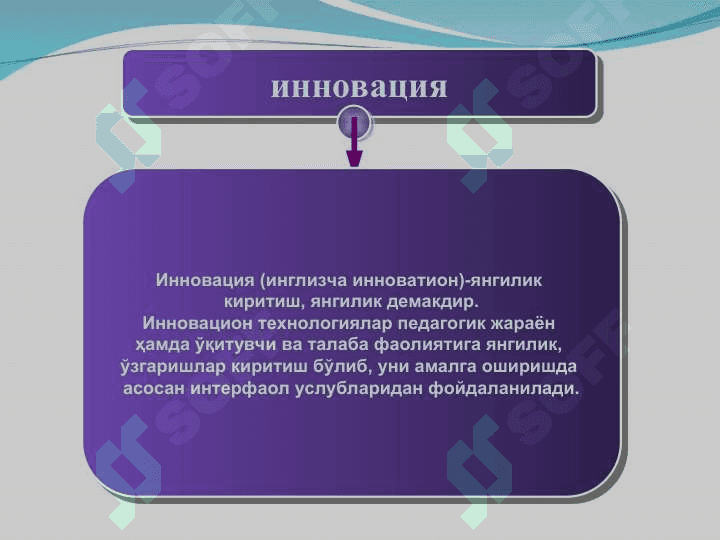 инновация

Инновация (инглизча инноватион)-янгилик киритиш, янгилик демакдир.
Инновацион технологиялар педагогик жараён ҳамда ўқитувчи ва талаба фаолиятига янгилик, ўзгаришлар киритиш бўлиб, уни амалга оширишда асосан интерфаол услубларидан фойдаланилади.